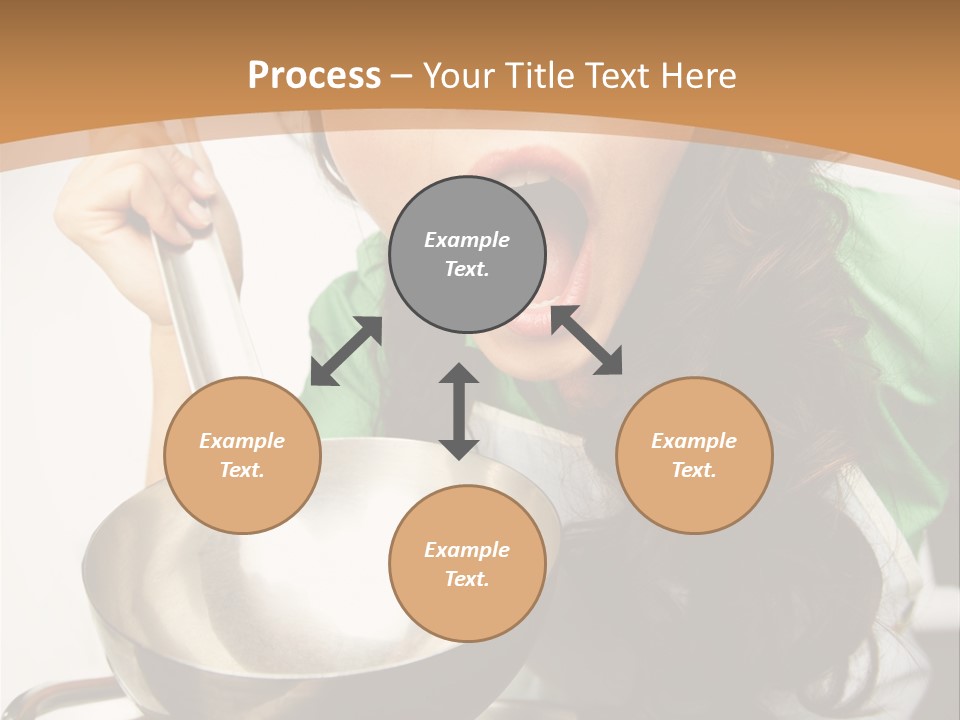 Process – Your Title Text Here

Example Text.

Example Text.

Example Text.

Example Text.